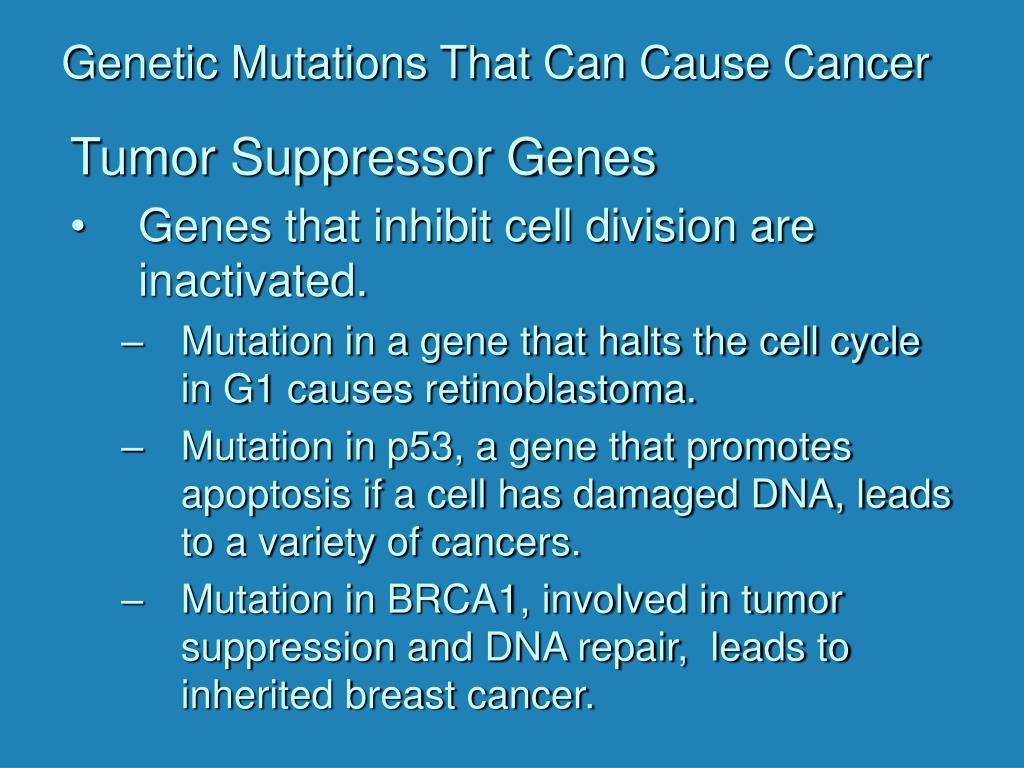 Genetic Mutations That Can Cause Cancer

Tumor Suppressor Genes

• Genes that inhibit cell division are inactivated.

– Mutation in a gene that halts the cell cycle in G1 causes retinoblastoma.

– Mutation in p53, a gene that promotes apoptosis if a cell has damaged DNA, leads to a variety of cancers.

– Mutation in BRCA1, involved in tumor suppression and DNA repair, leads to inherited breast cancer.